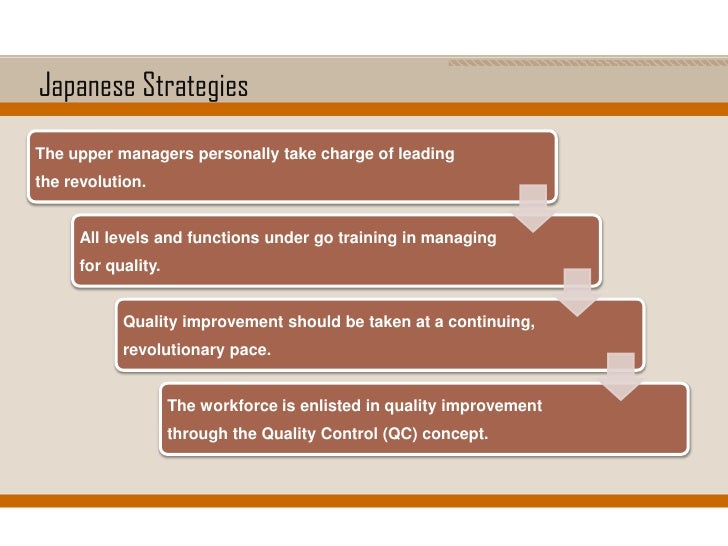 Japanese Strategies

The upper managers personally take charge of leading the revolution.

All levels and functions under go training in managing for quality.

Quality improvement should be taken at a continuing, revolutionary pace.

The workforce is enlisted in quality improvement through the Quality Control (QC) concept.